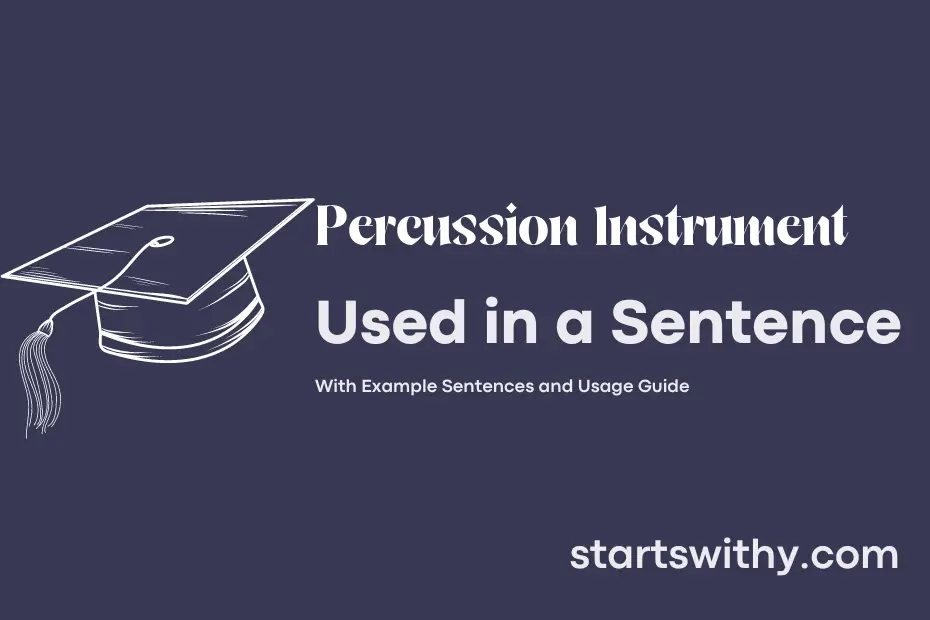 Percussion Instrument

Used in a Sentence

With Example Sentences and Usage Guide

startswithy.com